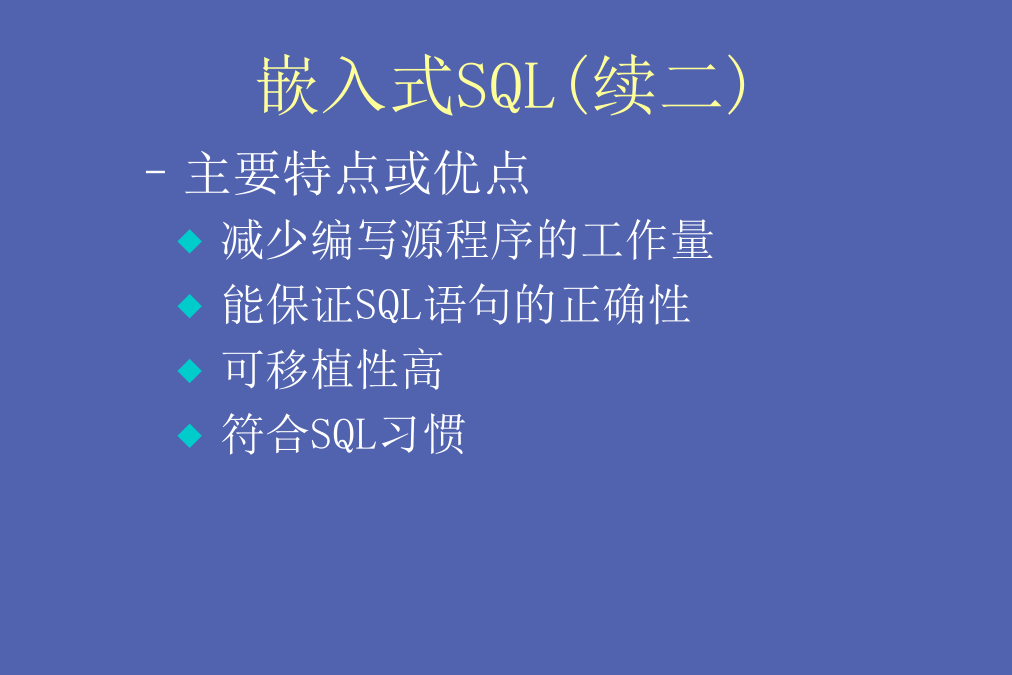 嵌入式SQL(续二)

– 主要特点或优点

◆ 减少编写源程序的工作量

◆ 能保证SQL语句的正确性

◆ 可移植性高

◆ 符合SQL习惯